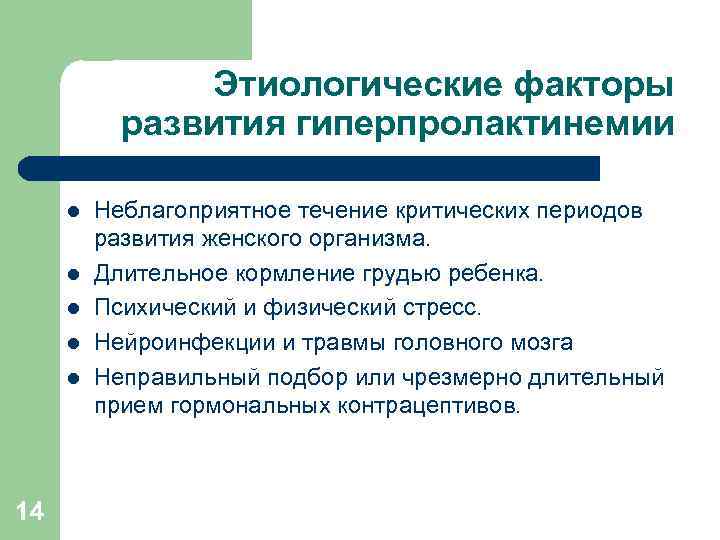 Этиологические факторы развития гиперпролактинемии

- Неблагоприятное течение критических периодов развития женского организма.
- Длительное кормление грудью ребенка.
- Психический и физический стресс.
- Нейроинфекции и травмы головного мозга
- Неправильный подбор или чрезмерно длительный прием гормональных контрацептивов.

14